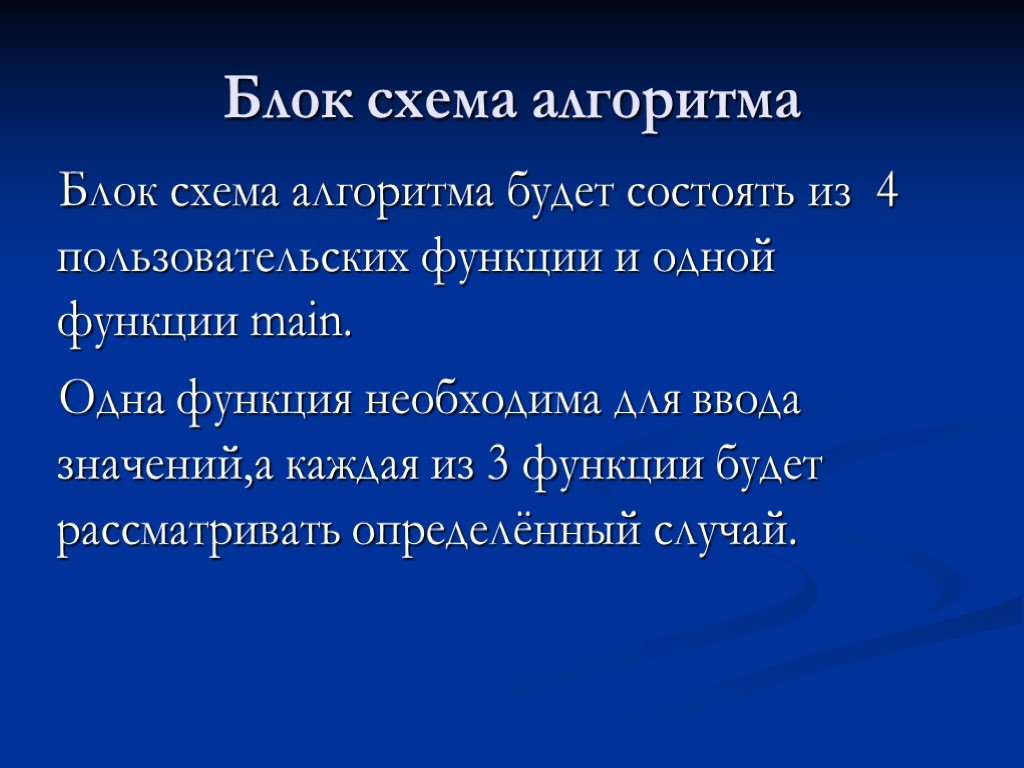 Блок схема алгоритма

Блок схема алгоритма будет состоять из 4 пользовательских функции и одной функции main.

Одна функция необходима для ввода значений,а каждая из 3 функции будет рассматривать определённый случай.